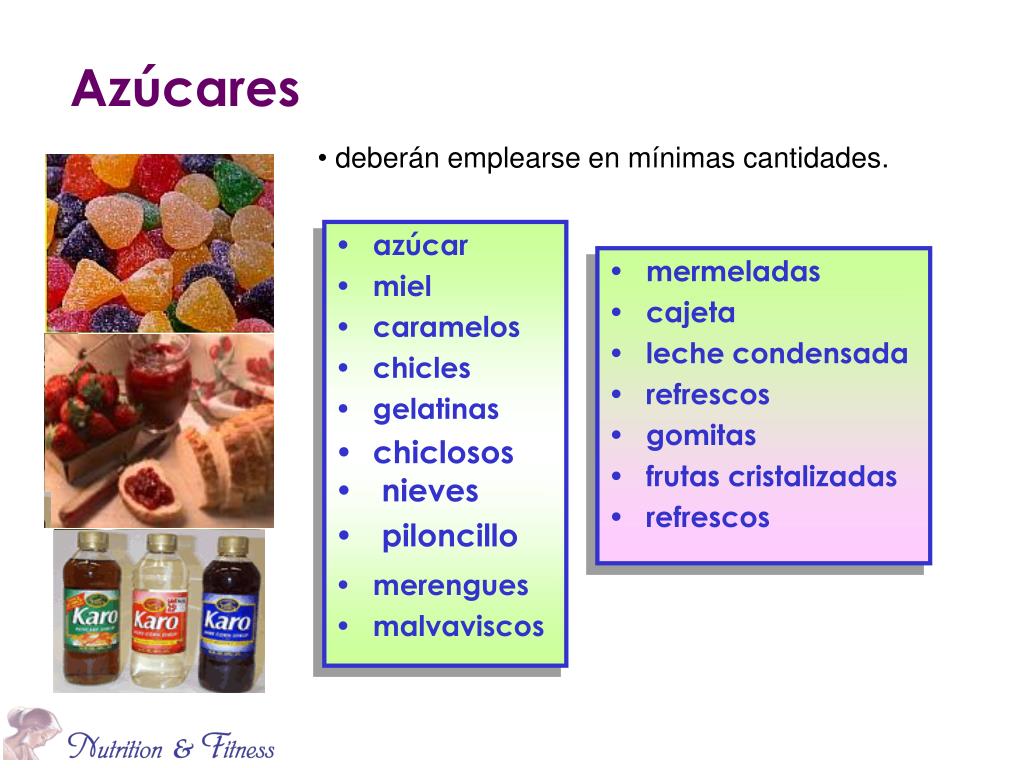 Azúcares

• deberán emplearse en mínimas cantidades.

• azúcar
• miel
• caramelos
• chicles
• gelatinas
• chiclosos
• nieves
• piloncillo
• merengues
• malvaviscos

• mermeladas
• cajeta
• leche condensada
• refrescos
• gomitas
• frutas cristalizadas
• refrescos

Karo
Karo
Karo

Nutrition & Fitness